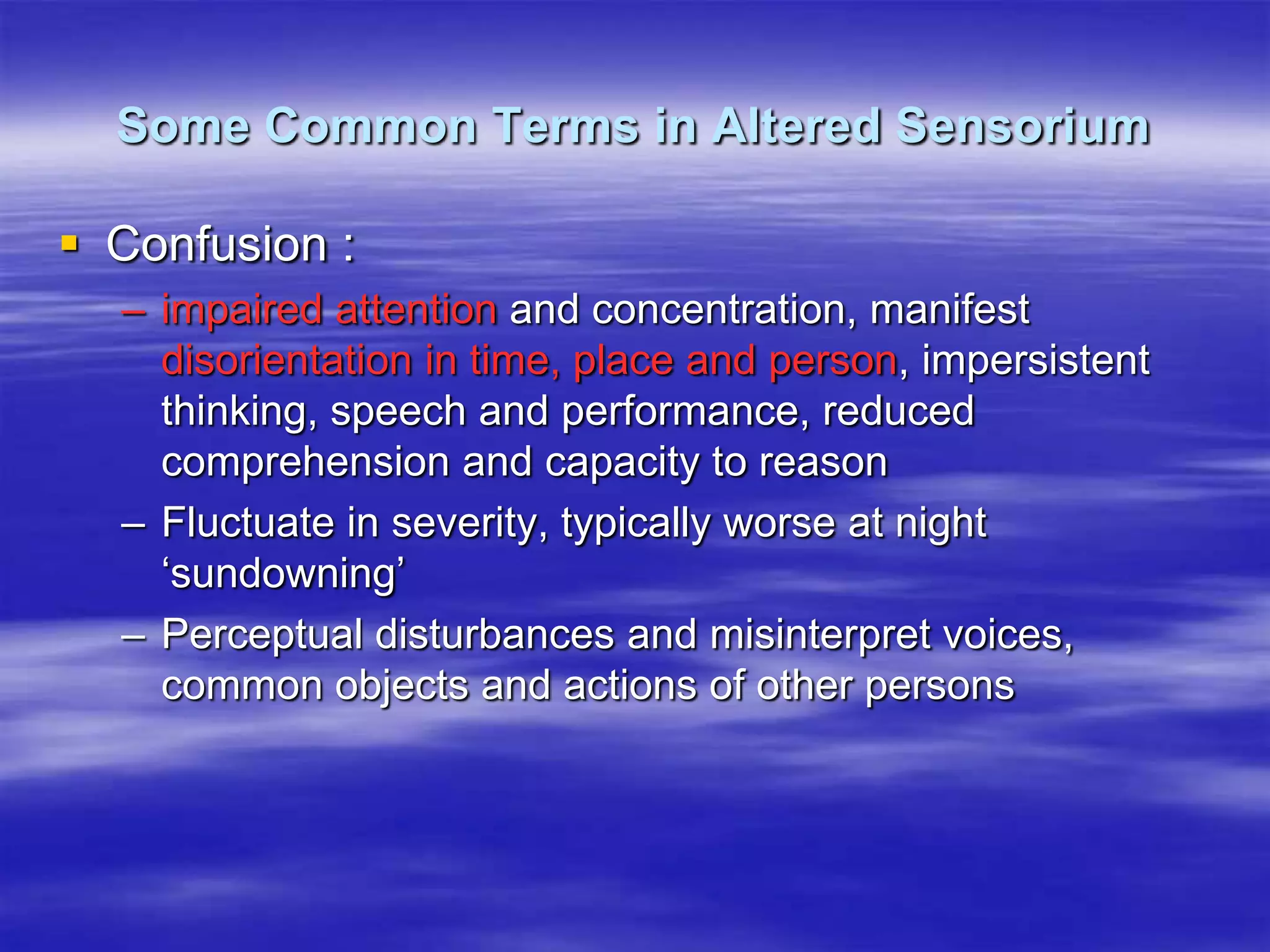 Some Common Terms in Altered Sensorium

▪ Confusion :

– impaired attention and concentration, manifest disorientation in time, place and person, impersistent thinking, speech and performance, reduced comprehension and capacity to reason

– Fluctuate in severity, typically worse at night ‘sundowning’

– Perceptual disturbances and misinterpret voices, common objects and actions of other persons